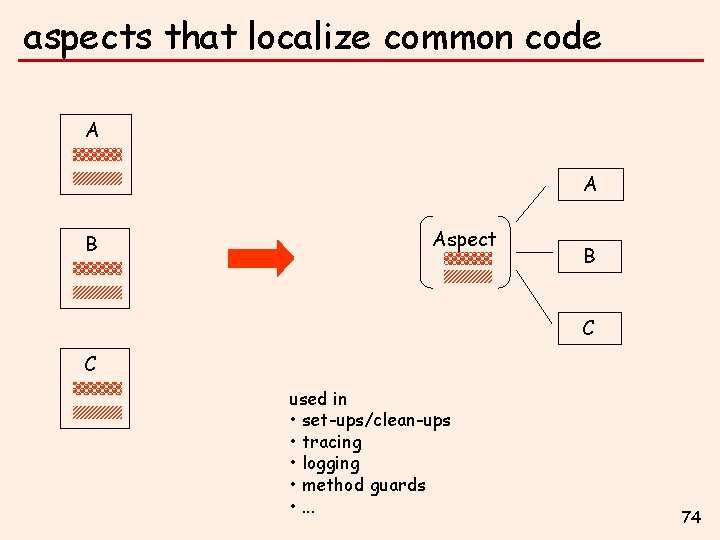 aspects that localize common code

A

B

C

Aspect

A

B

C

used in
• set-ups/clean-ups
• tracing
• logging
• method guards
• ...

74